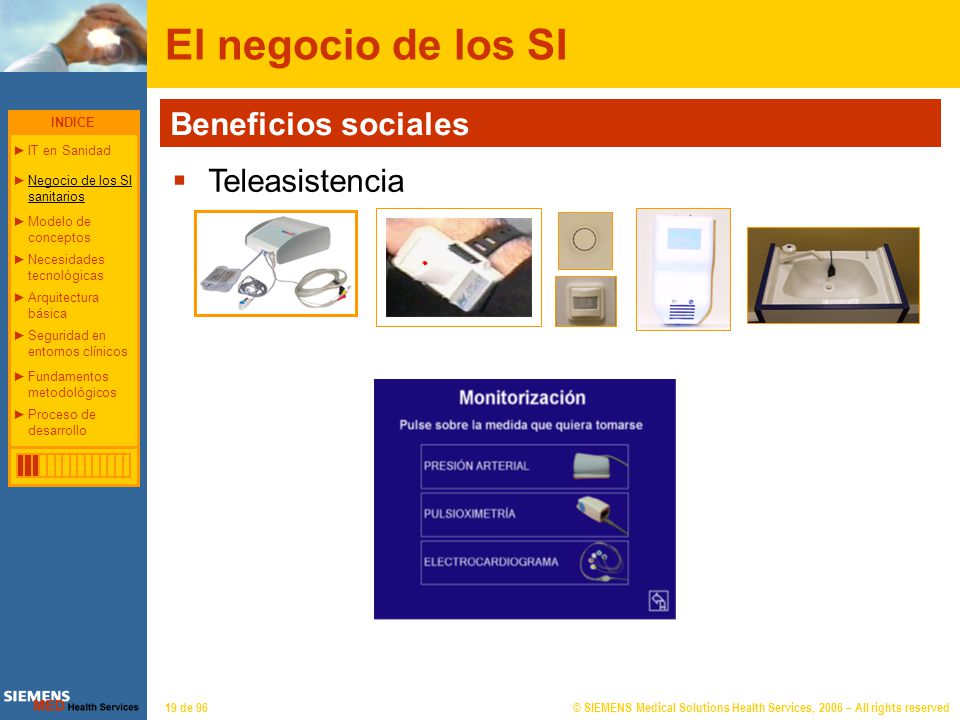 El negocio de los SI

INDICE

► IT en Sanidad

► Negocio de los SI sanitarios

► Modelo de conceptos

► Necesidades tecnológicas

► Arquitectura básica

► Seguridad en entornos clínicos

► Fundamentos metodológicos

► Proceso de desarrollo

Beneficios sociales

▪ Teleasistencia

Monitorización

Pulse sobre la medida que quiera tomarse

PRESIÓN ARTERIAL

PULSIOXIMETRÍA

ELECTROCARDIOGRAMA

SIEMENS MED Health Services

19 de 96

© SIEMENS Medical Solutions Health Services, 2006 – All rights reserved